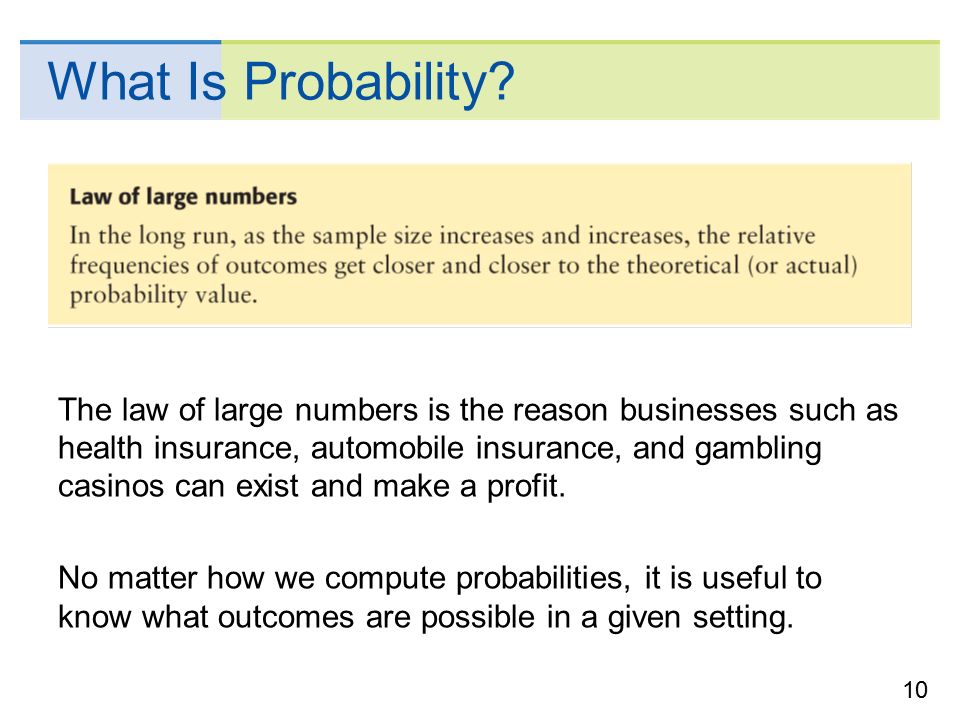 What Is Probability?

Law of large numbers
In the long run, as the sample size increases and increases, the relative frequencies of outcomes get closer and closer to the theoretical (or actual) probability value.

The law of large numbers is the reason businesses such as health insurance, automobile insurance, and gambling casinos can exist and make a profit.

No matter how we compute probabilities, it is useful to know what outcomes are possible in a given setting.

10